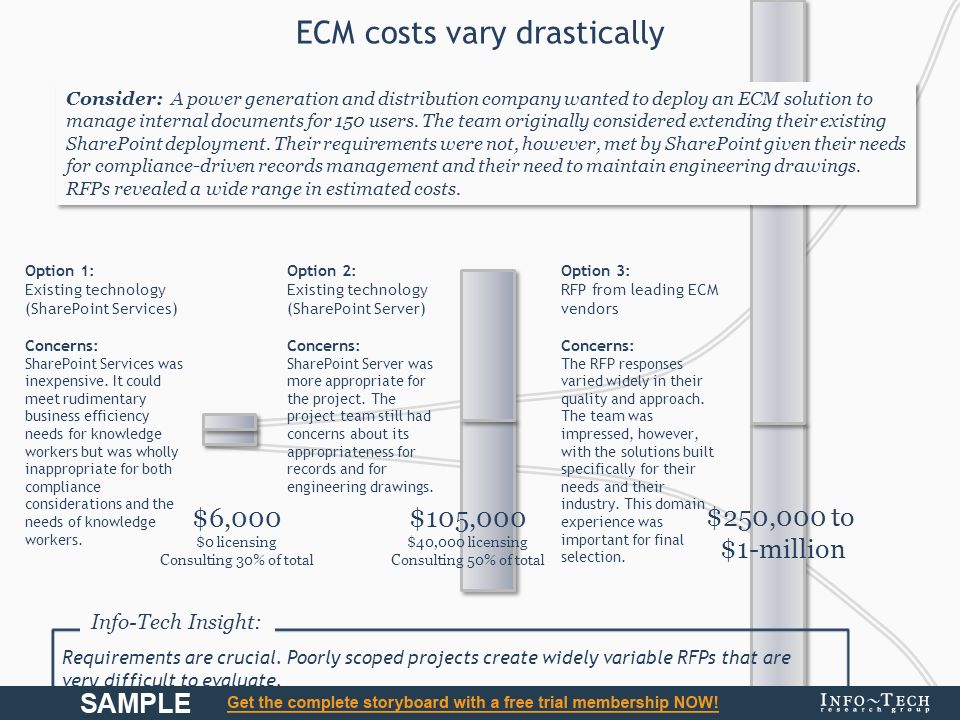 ECM costs vary drastically

Consider: A power generation and distribution company wanted to deploy an ECM solution to manage internal documents for 150 users. The team originally considered extending their existing SharePoint deployment. Their requirements were not, however, met by SharePoint given their needs for compliance-driven records management and their need to maintain engineering drawings. RFPs revealed a wide range in estimated costs.

Option 1:
Existing technology (SharePoint Services)

Concerns:
SharePoint Services was inexpensive. It could meet rudimentary business efficiency needs for knowledge workers but was wholly inappropriate for both compliance considerations and the needs of knowledge workers.

$6,000
$0 licensing
Consulting 30% of total

Option 2:
Existing technology (SharePoint Server)

Concerns:
SharePoint Server was more appropriate for the project. The project team still had concerns about its appropriateness for records and for engineering drawings.

$105,000
$40,000 licensing
Consulting 50% of total

Option 3:
RFP from leading ECM vendors

Concerns:
The RFP responses varied widely in their quality and approach. The team was impressed, however, with the solutions built specifically for their needs and their industry. This domain experience was important for final selection.

$250,000 to $1-million

Info-Tech Insight:

Requirements are crucial. Poorly scoped projects create widely variable RFPs that are very difficult to evaluate.

SAMPLE Get the complete storyboard with a free trial membership NOW!

INFO~TECH research group